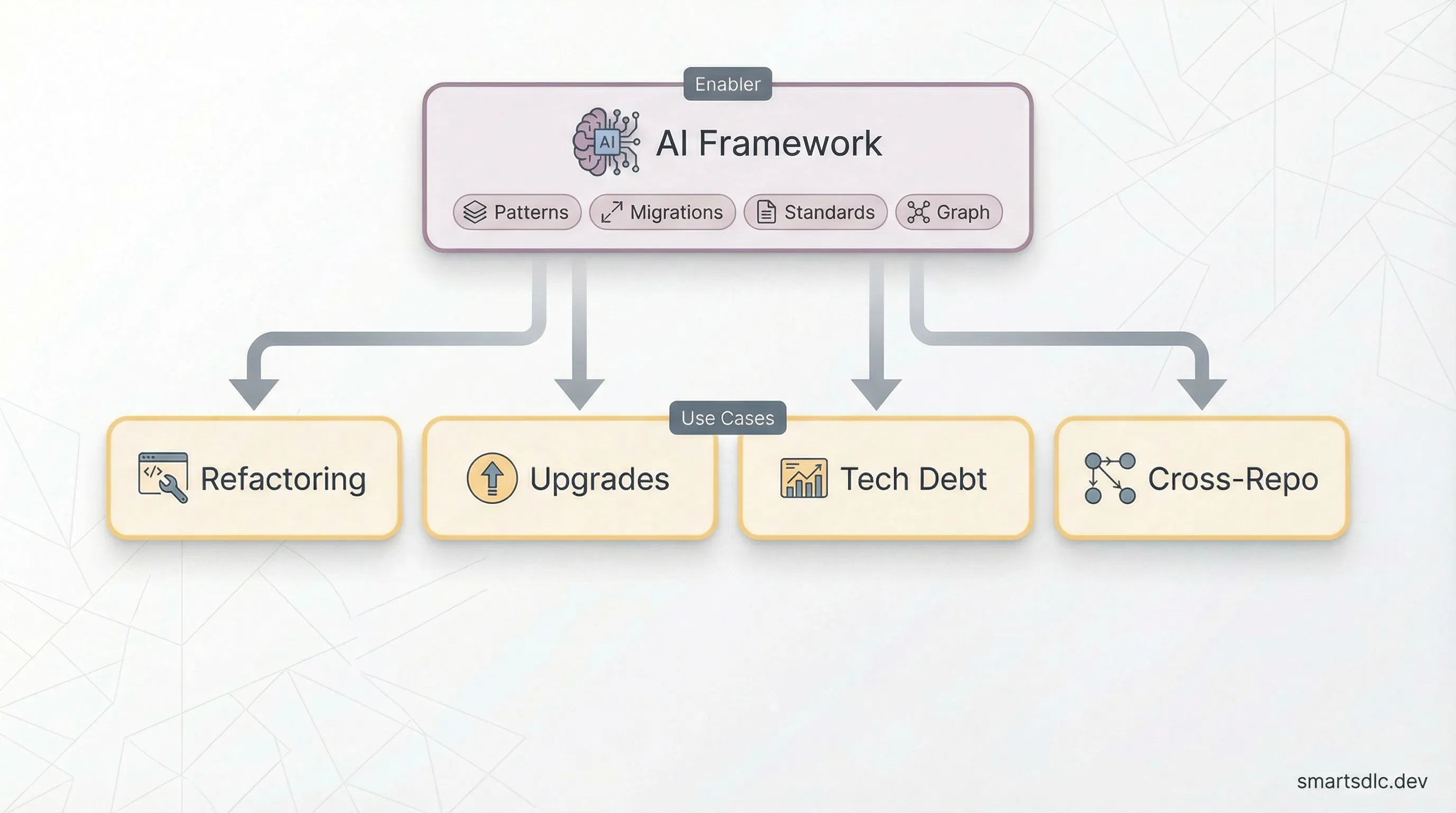 Enabler

AI AI Framework

Patterns Migrations Standards Graph

Use Cases

Refactoring

Upgrades

Tech Debt

Cross-Repo

smartsdlc.dev